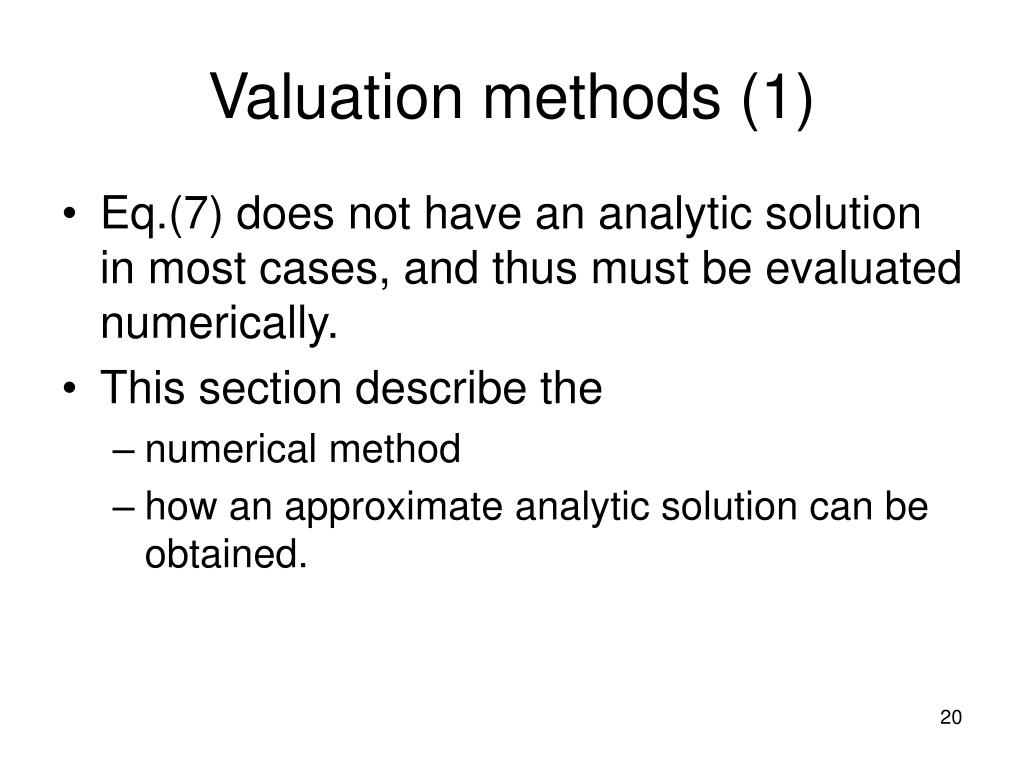 Valuation methods (1)

• Eq.(7) does not have an analytic solution in most cases, and thus must be evaluated numerically.
• This section describe the
– numerical method
– how an approximate analytic solution can be obtained.

20